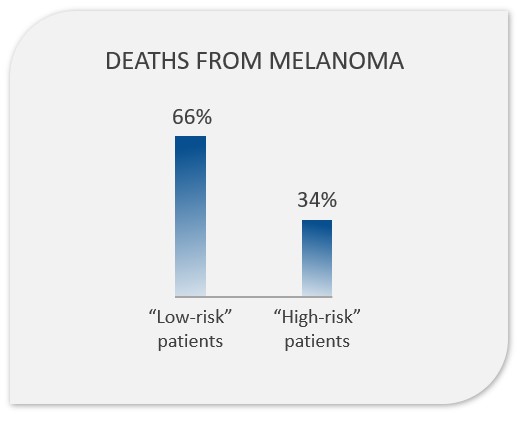 DEATHS FROM MELANOMA

66%

34%

“Low-risk” patients

“High-risk” patients